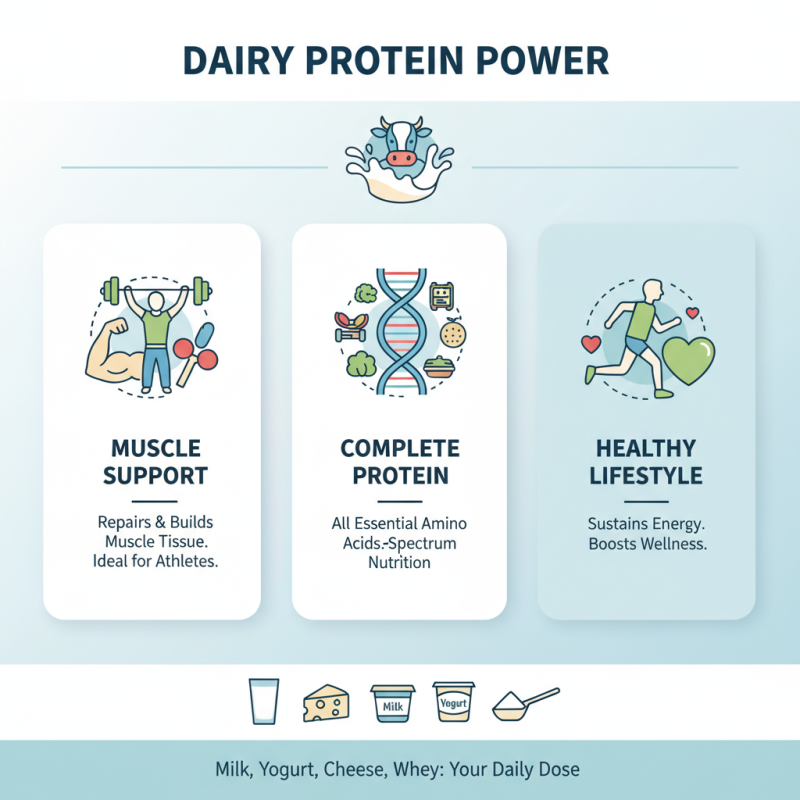 DAIRY PROTEIN POWER

MUSCLE SUPPORT

Repairs & Builds Muscle Tissue. Ideal for Athletes.

COMPLETE PROTEIN

All Essential Amino Acids.-Spectrum Nutrition

HEALTHY LIFESTYLE

Sustains Energy. Boosts Wellness.

Milk

Yogurt

Milk, Yogurt, Cheese, Whey: Your Daily Dose